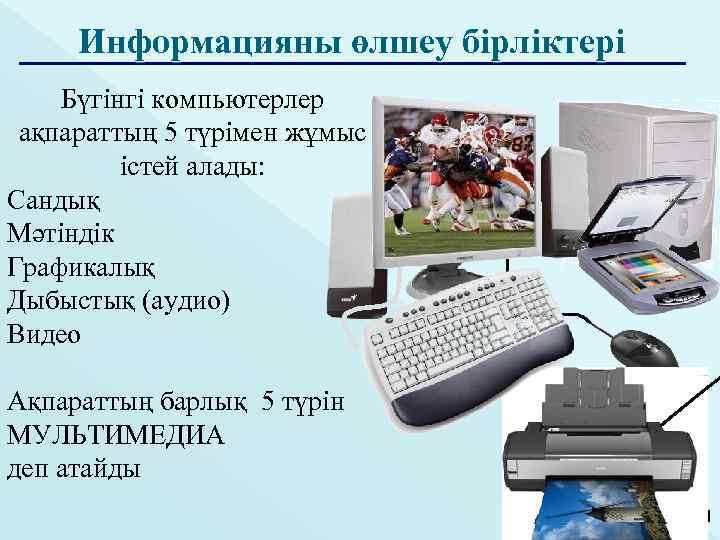 Информацияны өлшеу бірліктері

Бүгінгі компьютерлер ақпараттың 5 түрімен жұмыс істей алады:
Сандық
Мәтіндік
Графикалық
Дыбыстық (аудио)
Видео

Ақпараттың барлық 5 түрін МУЛЬТИМЕДИА деп атайды